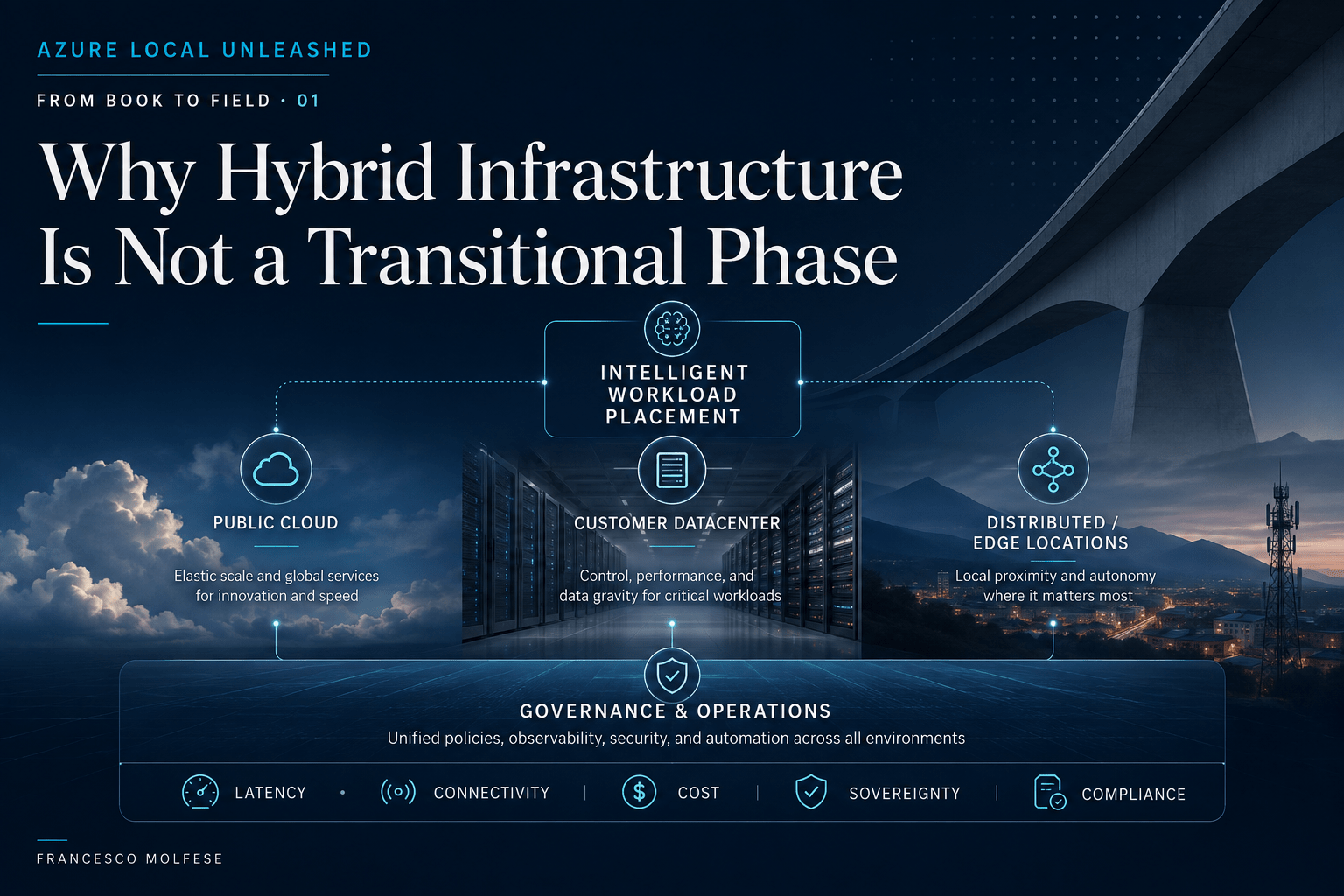 AZURE LOCAL UNLEASHED

FROM BOOK TO FIELD · 01

Why Hybrid Infrastructure Is Not a Transitional Phase

INTELLIGENT WORKLOAD PLACEMENT

PUBLIC CLOUD

Elastic scale and global services for innovation and speed

CUSTOMER DATACENTER

Control, performance, and data gravity for critical workloads

DISTRIBUTED / EDGE LOCATIONS

Local proximity and autonomy where it matters most

GOVERNANCE & OPERATIONS

Unified policies, observability, security, and automation across all environments

LATENCY · CONNECTIVITY | COST | SOVEREIGNTY | COMPLIANCE

FRANCESCO MOLFESE